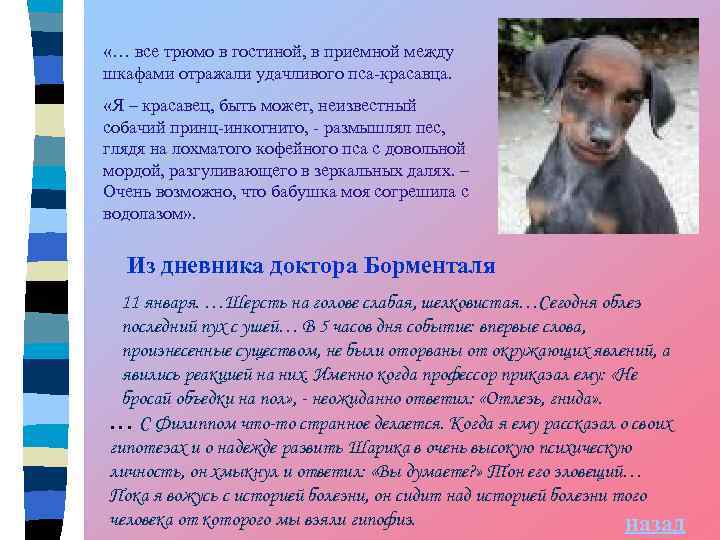 «… все трюмо в гостиной, в приемной между шкафами отражали удачливого пса-красавца.

«Я – красавец, быть может, неизвестный собачий принц-инкогнито, - размышлял пес, глядя на лохматого кофейного пса с довольной мордой, разгуливающего в зеркальных далях. – Очень возможно, что бабушка моя согрешила с водолазом».

Из дневника доктора Борменталя

11 января. …Шерсть на голове слабая, шелковистая…Сегодня облез последний пух с ушей… В 5 часов дня событие: впервые слова, произнесенные существом, не были оторваны от окружающих явлений, а явились реакцией на них. Именно когда профессор приказал ему: «Не бросай объедки на пол», - неожиданно ответил: «Отлезь, гнида».

… С Филиппом что-то странное делается. Когда я ему рассказал о своих гипотезах и о надежде развить Шарика в очень высокую психическую личность, он хмыкнул и ответил: «Вы думаете?» Тон его зловещий… Пока я вожусь с историей болезни, он сидит над историей болезни того человека от которого мы взяли гипофиз.

назад